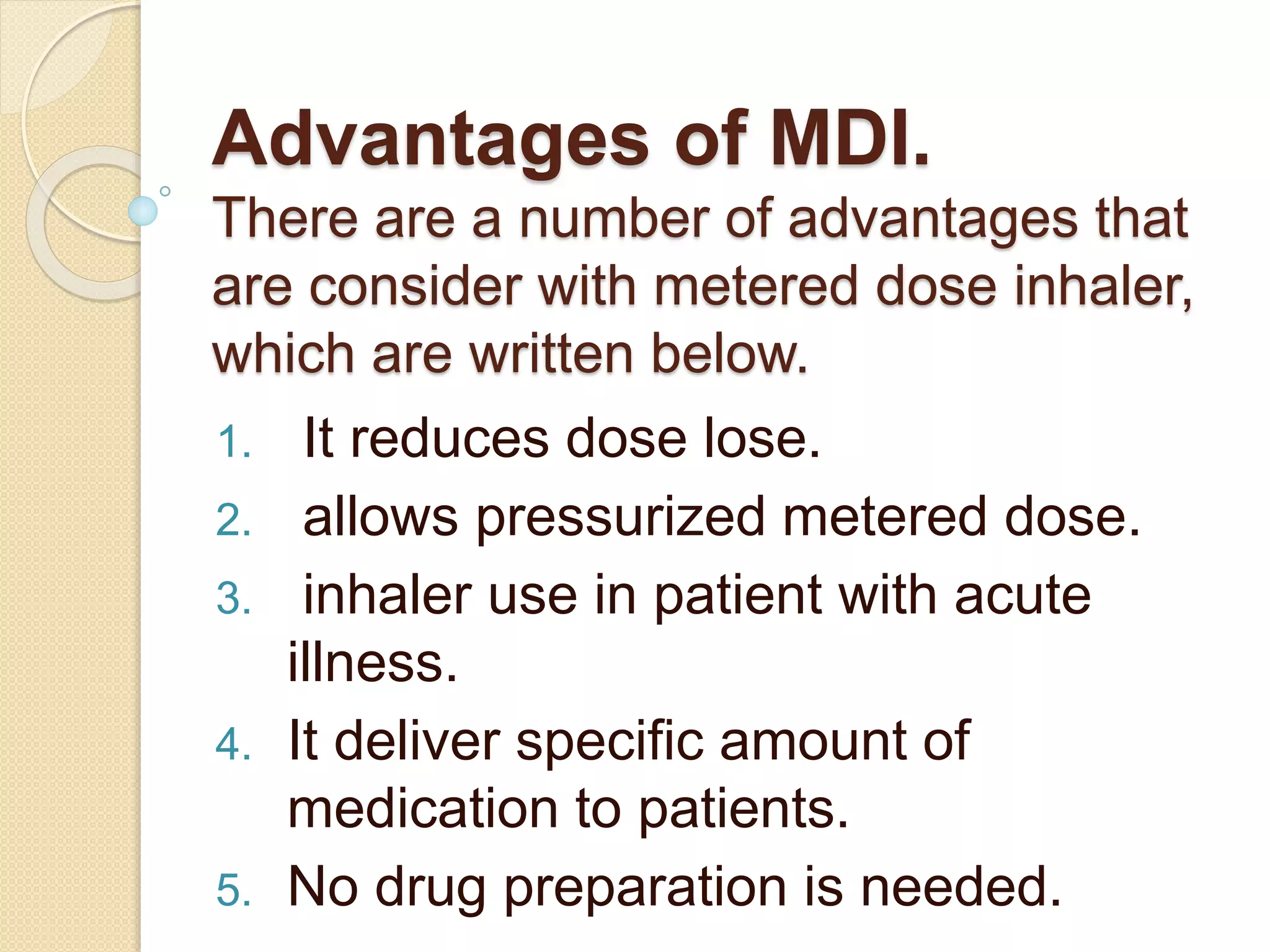 Advantages of MDI.

There are a number of advantages that are consider with metered dose inhaler, which are written below.

1. It reduces dose lose.
2. allows pressurized metered dose.
3. inhaler use in patient with acute illness.
4. It deliver specific amount of medication to patients.
5. No drug preparation is needed.